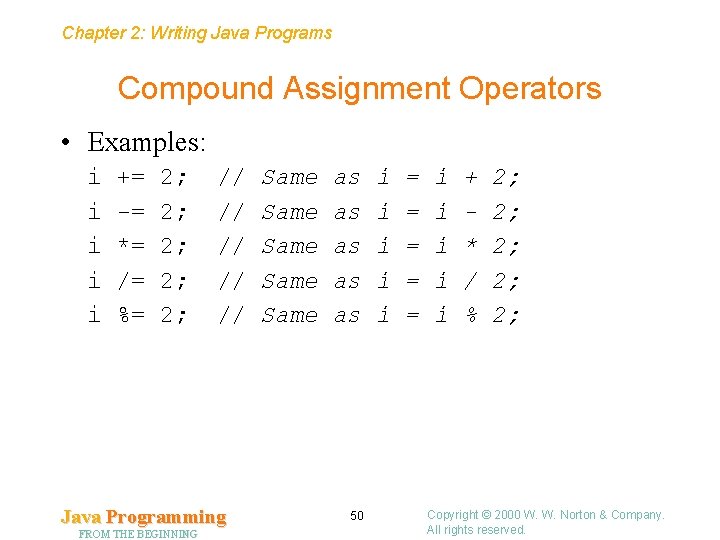 Chapter 2: Writing Java Programs

Compound Assignment Operators

• Examples:

i += 2; // Same as i = i + 2;
i -= 2; // Same as i = i - 2;
i *= 2; // Same as i = i * 2;
i /= 2; // Same as i = i / 2;
i %= 2; // Same as i = i % 2;

Java Programming
FROM THE BEGINNING

50

Copyright © 2000 W. W. Norton & Company.
All rights reserved.